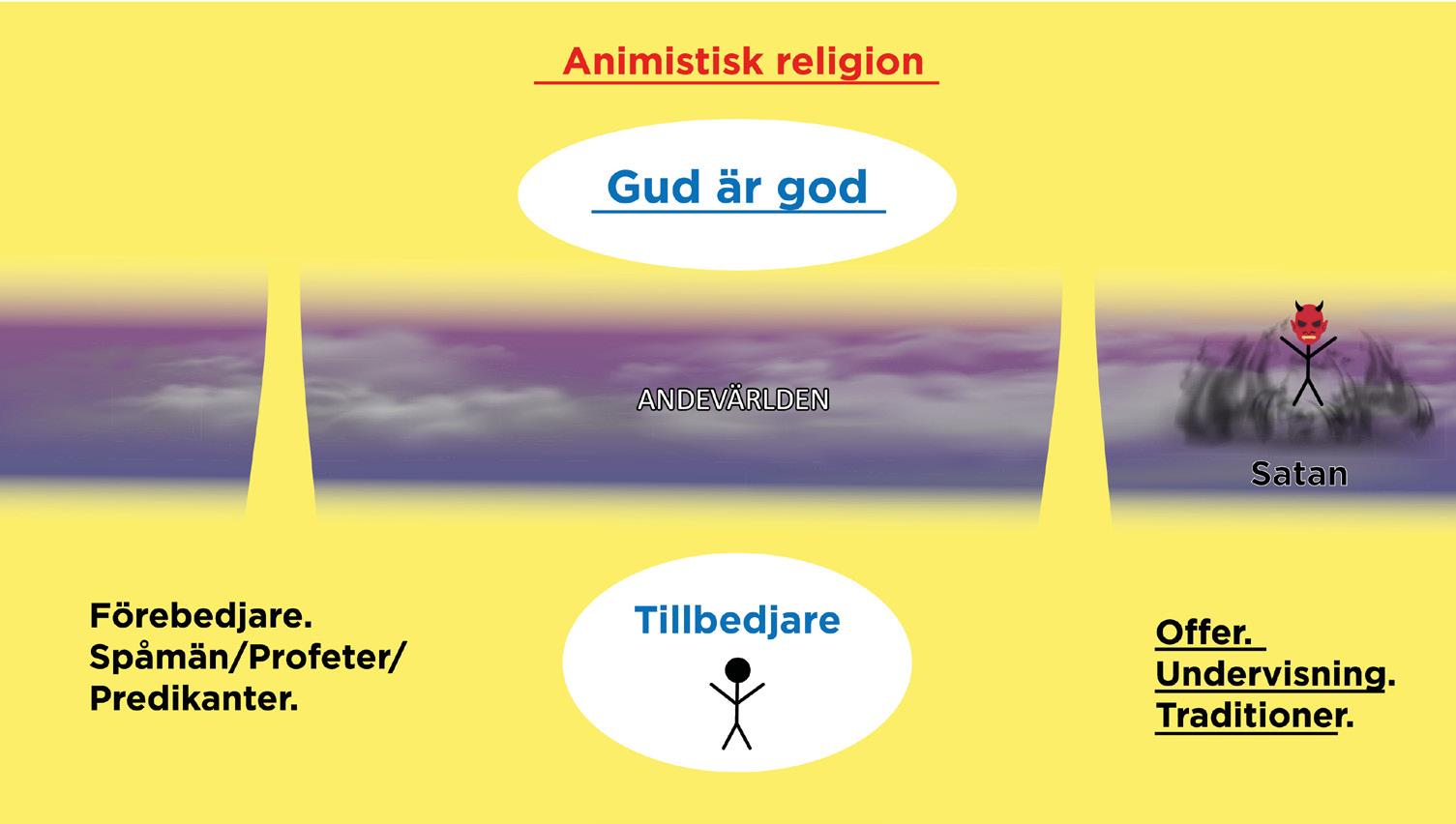 Animistisk religion

Gud är god

ANDEVÄRLDEN

Satan

Förebedjare.
Spåmän/Profeter/
Predikanter.

Tillbedjare

Offer.
Undervisning.
Traditioner.